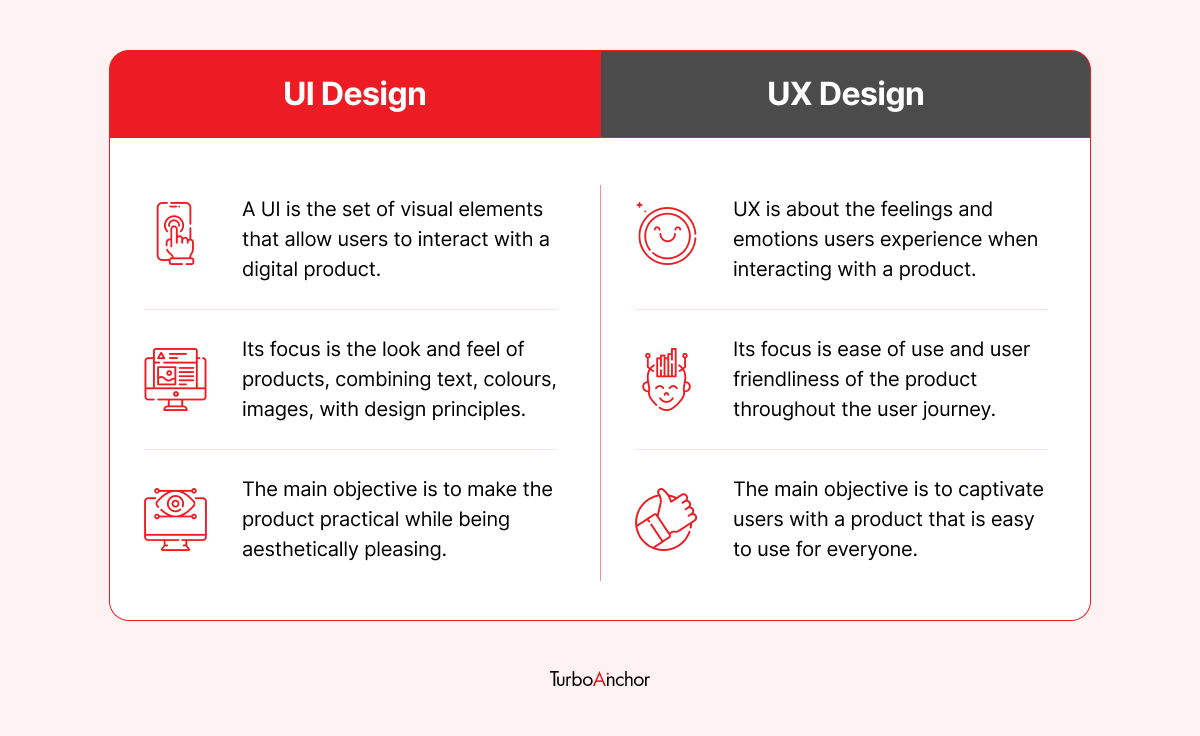 | UI Design | UX Design |
|---|---|
| A UI is the set of visual elements that allow users to interact with a digital product. | UX is about the feelings and emotions users experience when interacting with a product. |
| Its focus is the look and feel of products, combining text, colours, images, with design principles. | Its focus is ease of use and user friendliness of the product throughout the user journey. |
| The main objective is to make the product practical while being aesthetically pleasing. | The main objective is to captivate users with a product that is easy to use for everyone. |

TurboAnchor